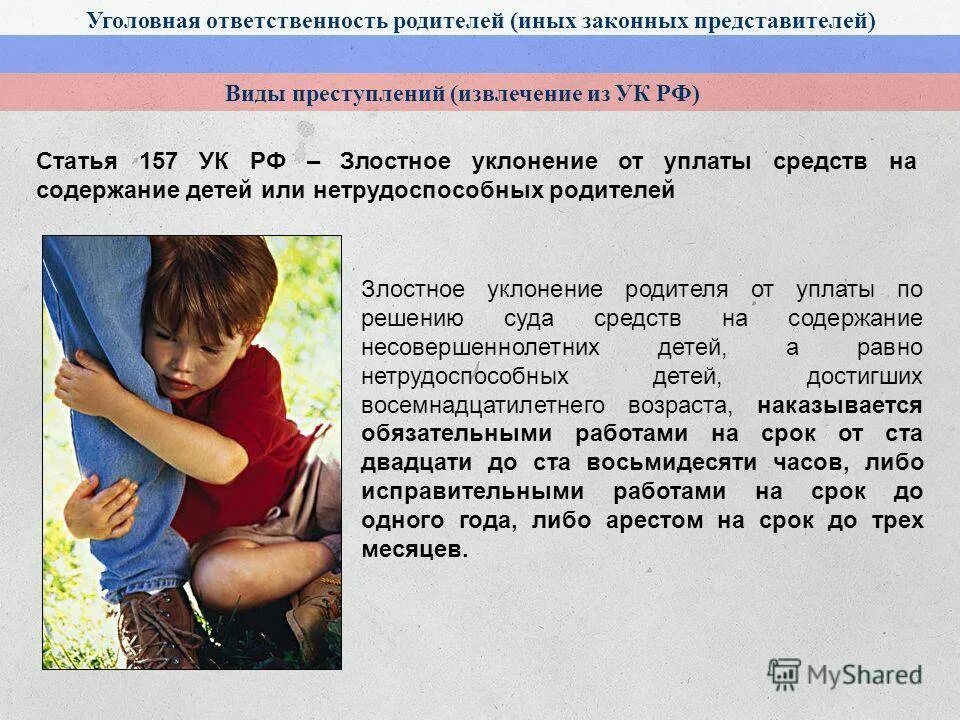 Уголовная ответственность родителей (иных законных представителей)

Виды преступлений (извлечение из УК РФ)

Статья 157 УК РФ – Злостное уклонение от уплаты средств на содержание детей или нетрудоспособных родителей

Злостное уклонение родителя от уплаты по решению суда средств на содержание несовершеннолетних детей, а равно нетрудоспособных детей, достигших восемнадцатилетнего возраста, наказывается обязательными работами на срок от ста двадцати до ста восьмидесяти часов, либо исправительными работами на срок до одного года, либо арестом на срок до трех месяцев.

MyShared